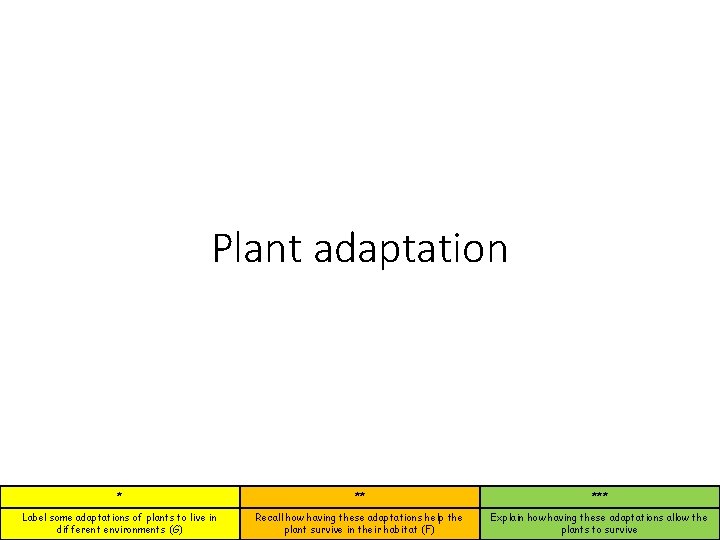 Plant adaptation

| * | ** | *** |
|---|---|---|
| Label some adaptations of plants to live in different environments (G) | Recall how having these adaptations help the plant survive in their habitat (F) | Explain how having these adaptations allow the plants to survive |